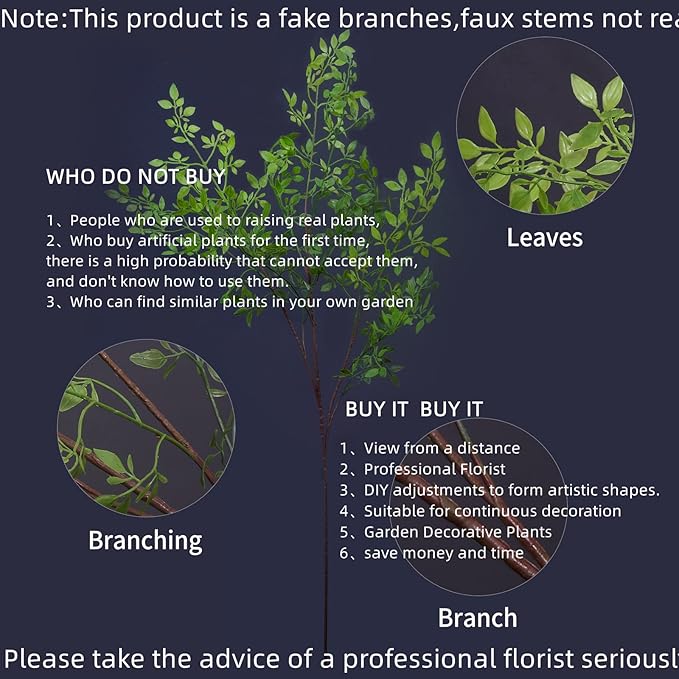 Note:This product is a fake branches,faux stems not rea

WHO DO NOT BUY

1、People who are used to raising real plants,
2、Who buy artificial plants for the first time, there is a high probability that cannot accept them, and don't know how to use them.
3、Who can find similar plants in your own garden

Leaves

Branching

BUY IT BUY IT

1、View from a distance
2、Professional Florist
3、DIY adjustments to form artistic shapes.
4、Suitable for continuous decoration
5、Garden Decorative Plants
6、save money and time

Branch

Please take the advice of a professional florist seriousl